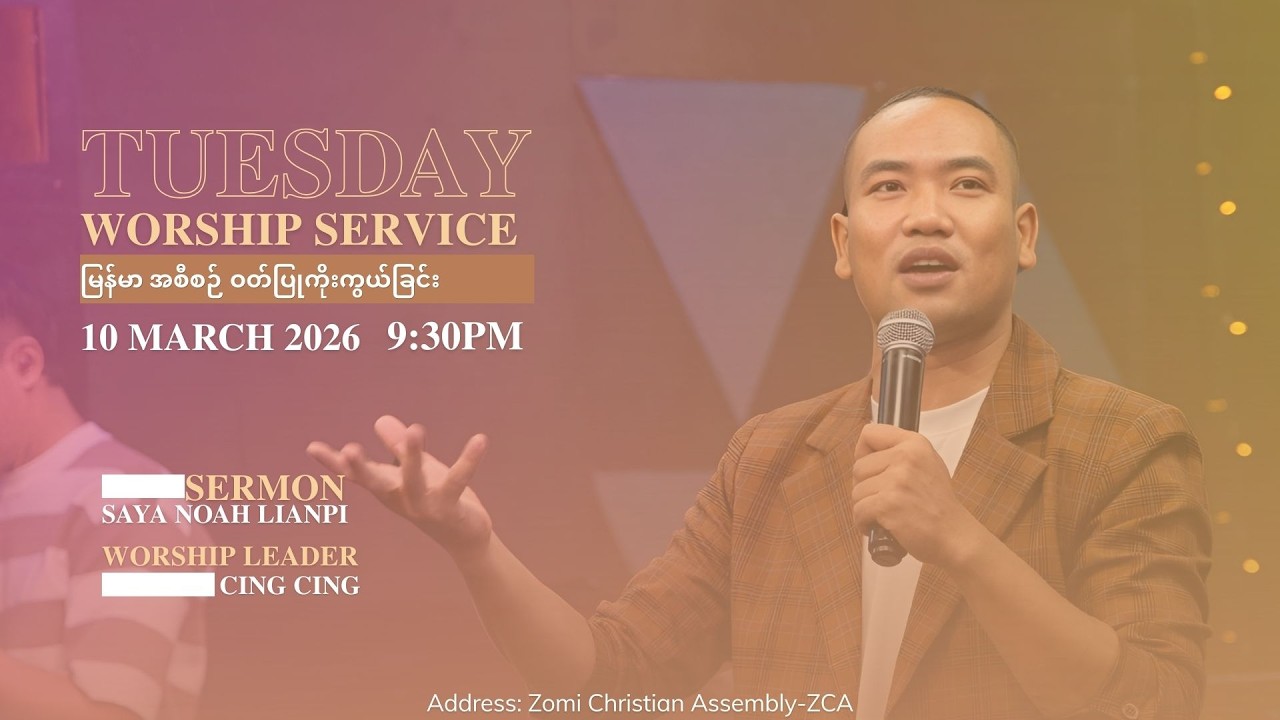 TUESDAY
WORSHIP SERVICE
မြန်မာ အစီစဉ် ဝတ်ပြုကိုးကွယ်ခြင်း
10 MARCH 2026 9:30PM

SERMON
SAYA NOAH LIANPI

WORSHIP LEADER
CING CING

Address: Zomi Christian Assembly-ZCA